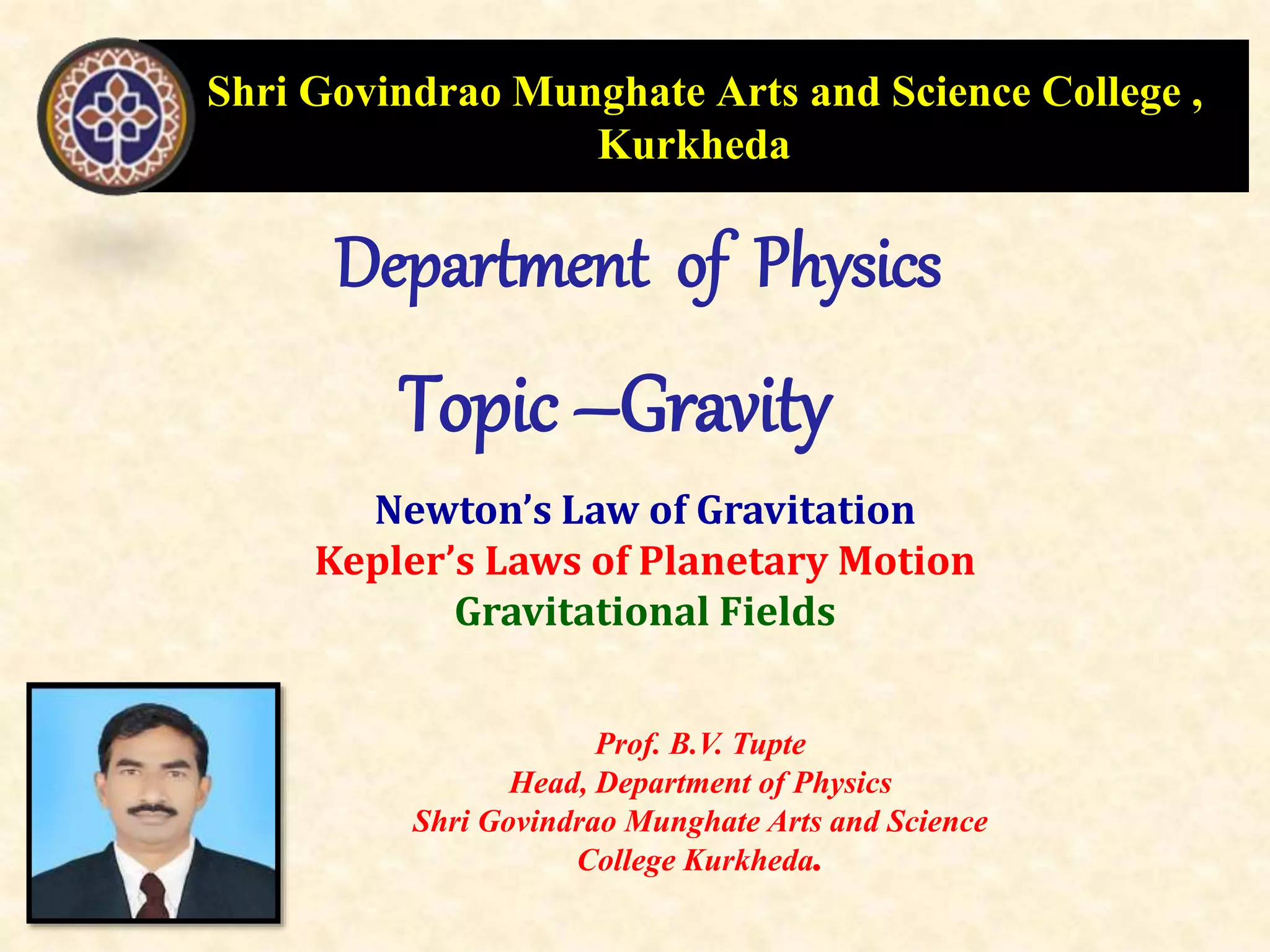 Shri Govindrao Munghate Arts and Science College , Kurkheda

Department of Physics

Topic –Gravity

Newton's Law of Gravitation
Kepler's Laws of Planetary Motion
Gravitational Fields

Prof. B.V. Tupte
Head, Department of Physics
Shri Govindrao Munghate Arts and Science College Kurkheda.